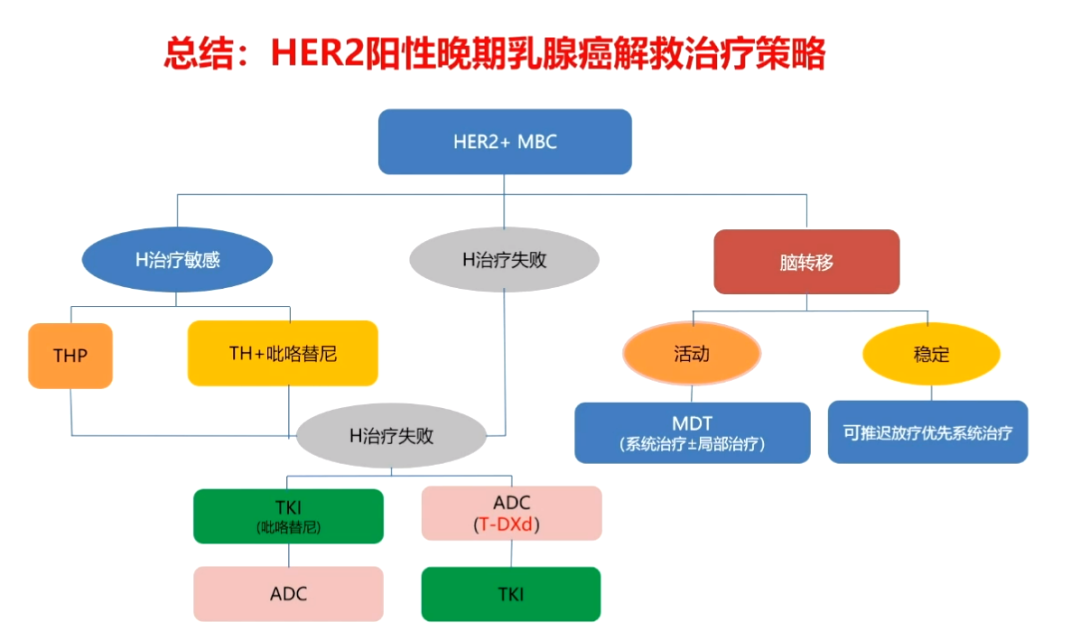 总结：HER2阳性晚期乳腺癌解救治疗策略

HER2+ MBC

H治疗敏感

H治疗失败

脑转移

THP

TH+吡咯替尼

活动

稳定

H治疗失败

MDT
（系统治疗±局部治疗）

可推迟放疗优先系统治疗

TKI
（吡咯替尼）

ADC
（T-DXd）

ADC

TKI